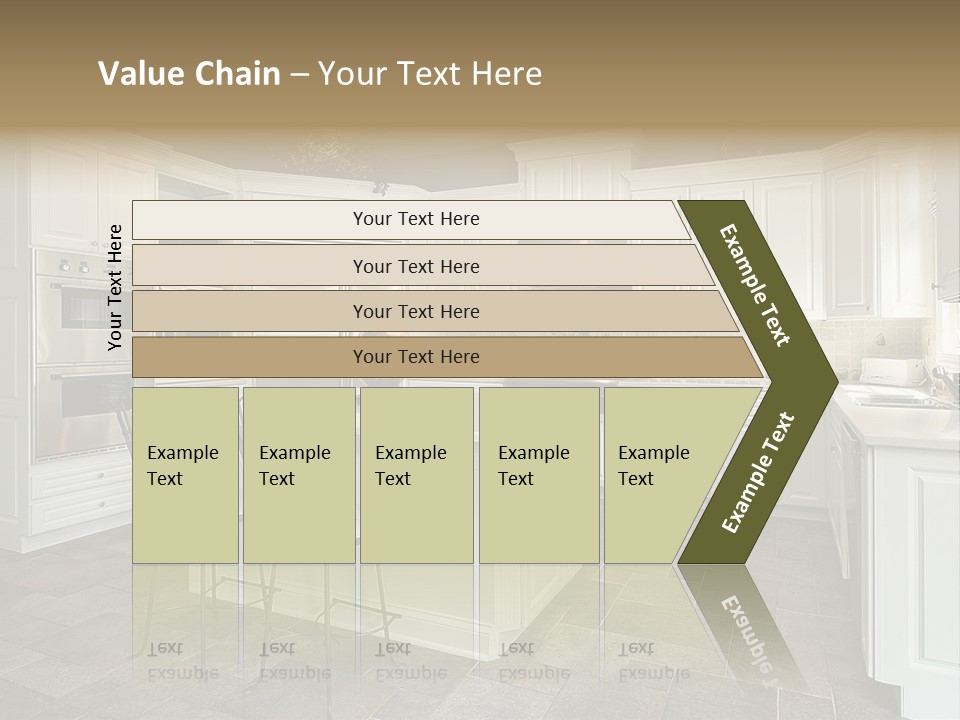 Value Chain – Your Text Here

Your Text Here

Your Text Here

Your Text Here

Your Text Here

Your Text Here

Example Text

Example Text

Example Text

Example Text

Example Text

Example Text

Example Text